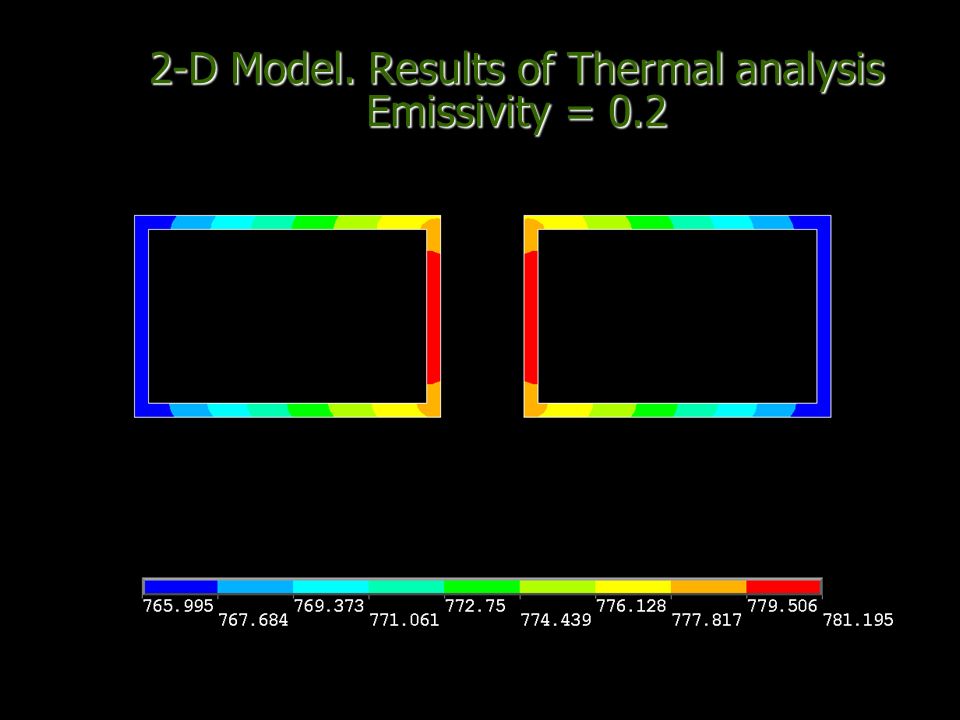 2-D Model. Results of Thermal analysis
Emissivity = 0.2

765.995
767.684
769.373
771.061
772.75
774.439
776.128
777.817
779.506
781.195